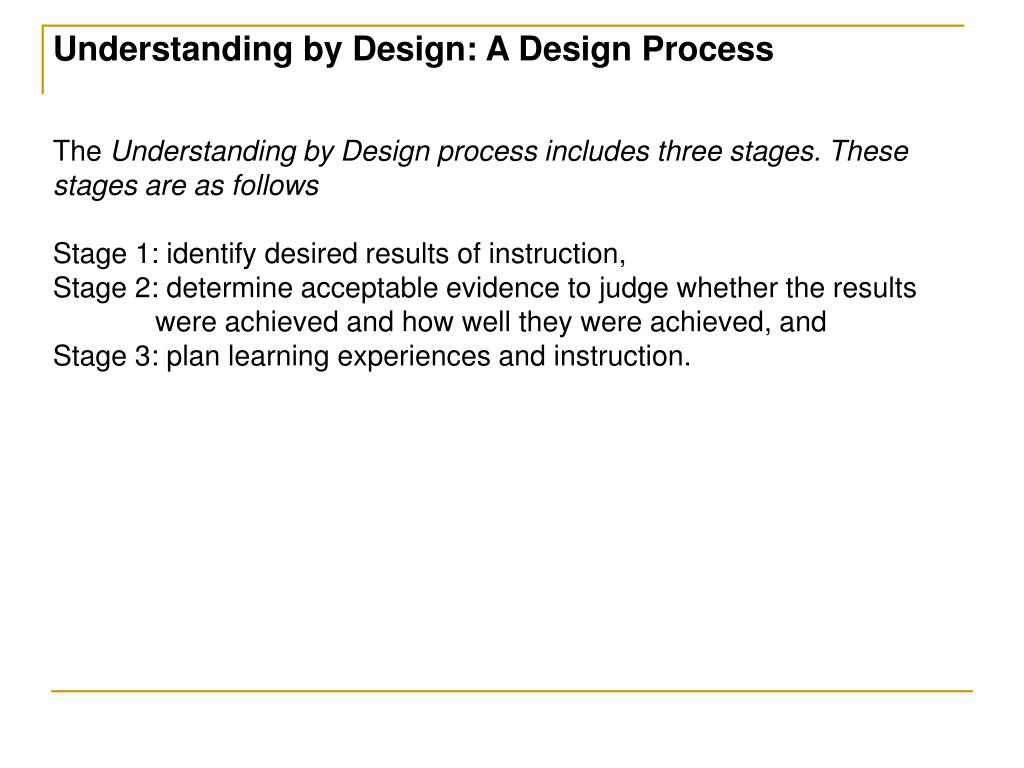 Understanding by Design: A Design Process

The Understanding by Design process includes three stages. These stages are as follows

Stage 1: identify desired results of instruction,
Stage 2: determine acceptable evidence to judge whether the results were achieved and how well they were achieved, and
Stage 3: plan learning experiences and instruction.